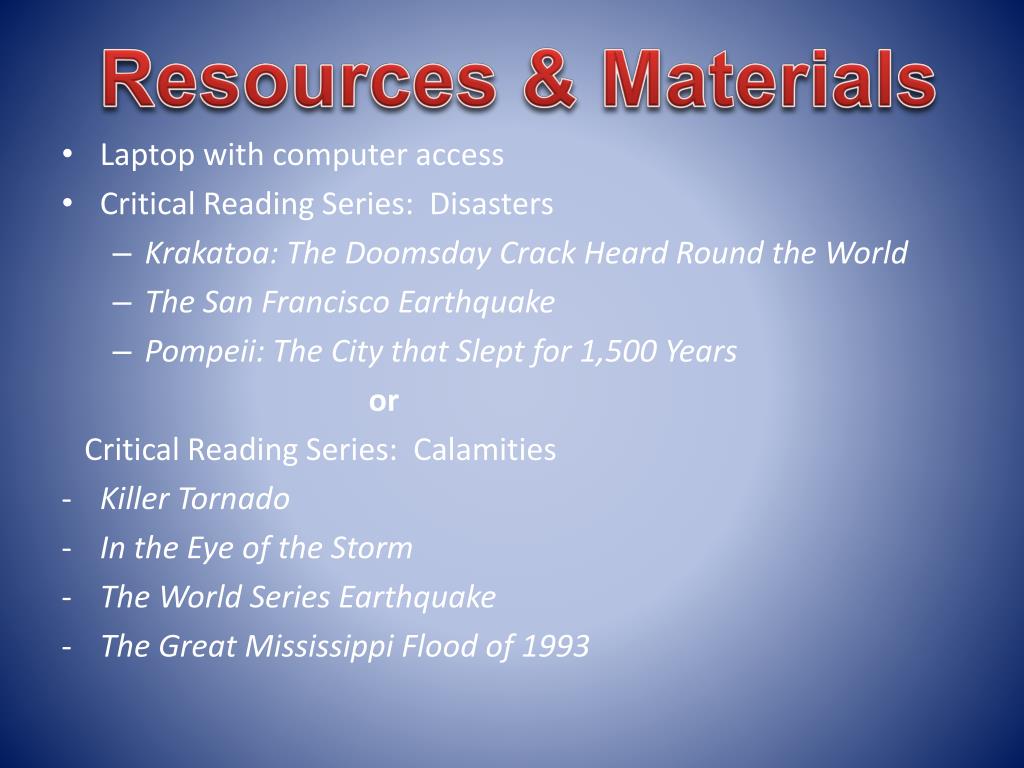 Resources & Materials

• Laptop with computer access
• Critical Reading Series: Disasters
– Krakatoa: The Doomsday Crack Heard Round the World
– The San Francisco Earthquake
– Pompeii: The City that Slept for 1,500 Years

or

Critical Reading Series: Calamities
- Killer Tornado
- In the Eye of the Storm
- The World Series Earthquake
- The Great Mississippi Flood of 1993